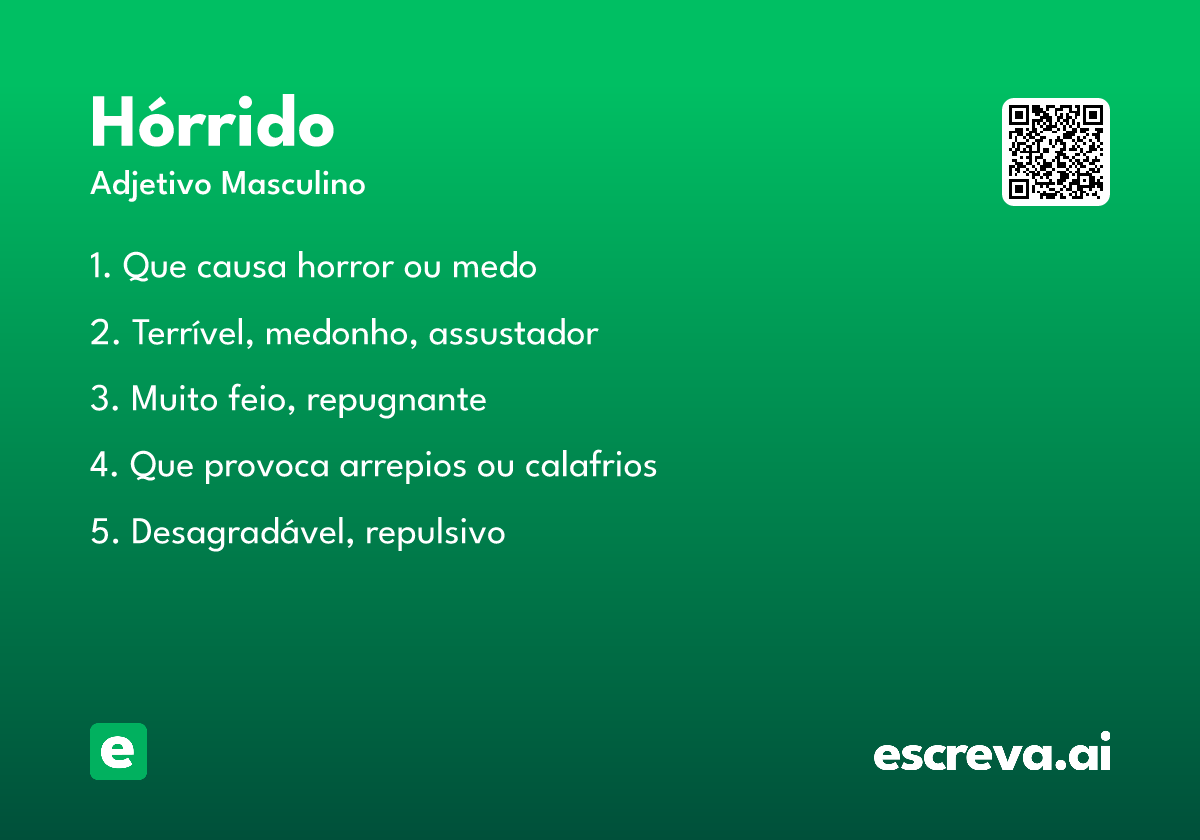 Hórrido
Adjetivo Masculino

1. Que causa horror ou medo
2. Terrível, medonho, assustador
3. Muito feio, repugnante
4. Que provoca arrepios ou calafrios
5. Desagradável, repulsivo

e

escreva.ai